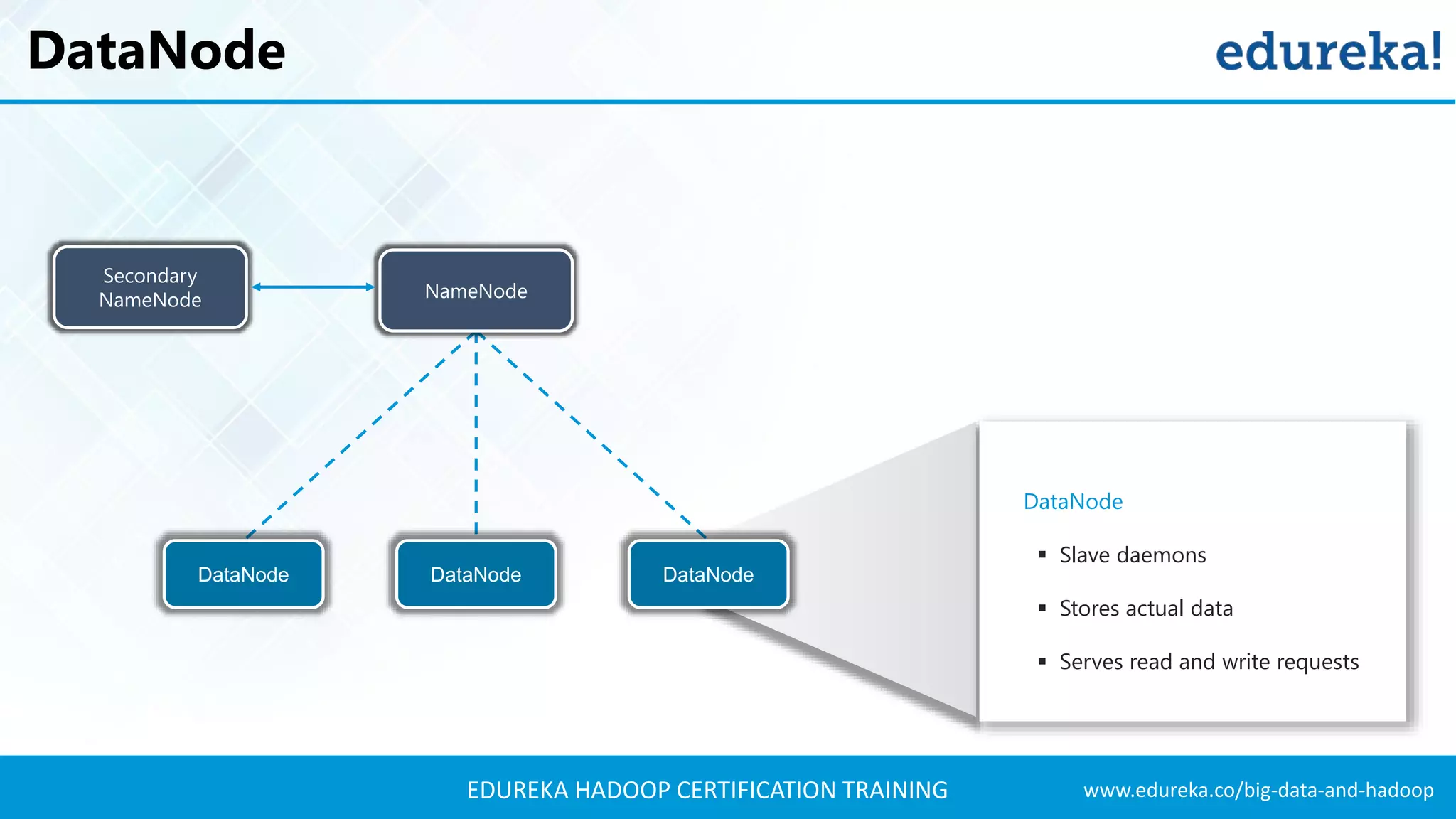 DataNode

edureka!

Secondary NameNode

NameNode

DataNode

DataNode

DataNode

DataNode

▪ Slave daemons

▪ Stores actual data

▪ Serves read and write requests

EDUREKA HADOOP CERTIFICATION TRAINING

www.edureka.co/big-data-and-hadoop